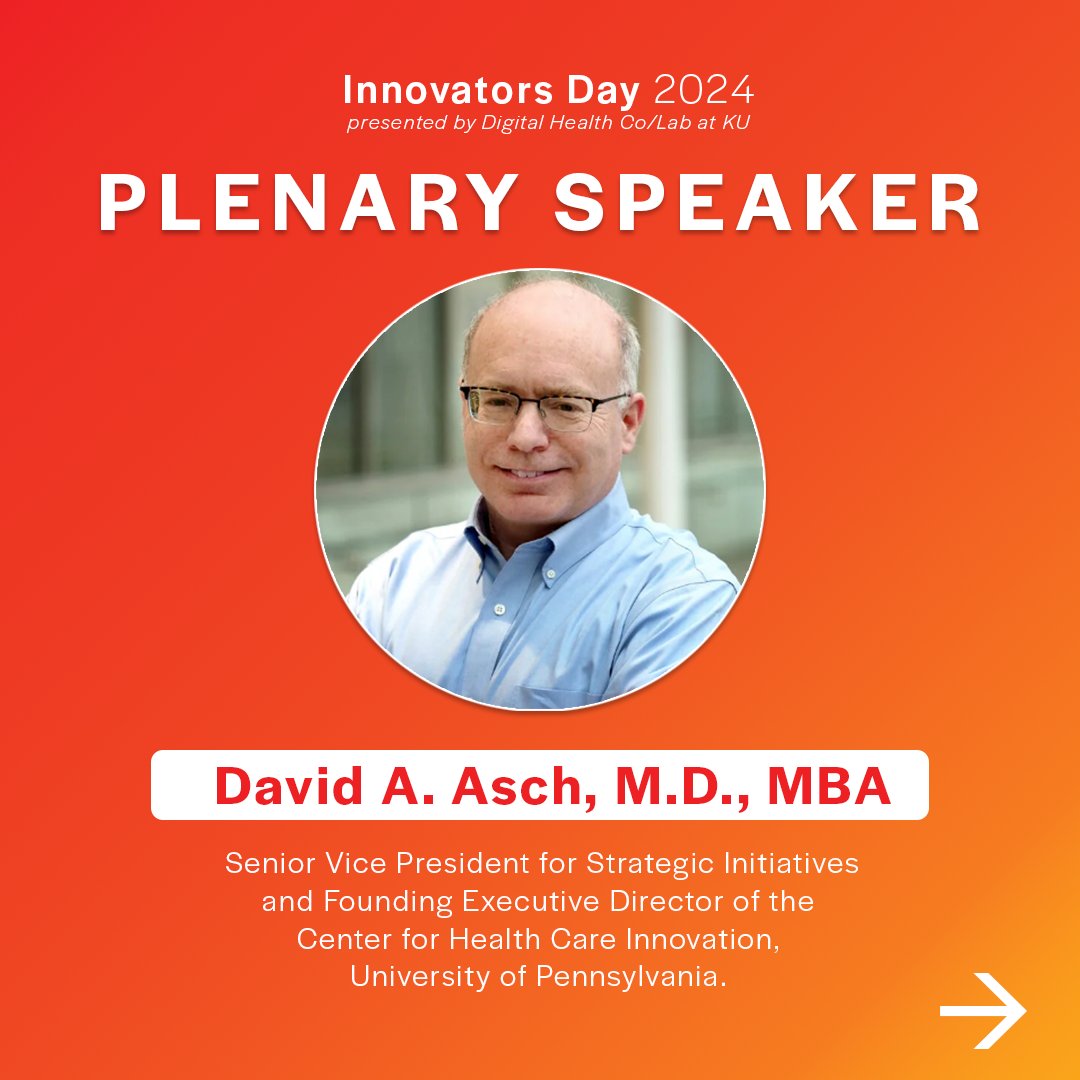 Innovators Day 2024
presented by Digital Health Co/Lab at KU

PLENARY SPEAKER

David A. Asch, M.D., MBA

Senior Vice President for Strategic Initiatives and Founding Executive Director of the Center for Health Care Innovation, University of Pennsylvania.